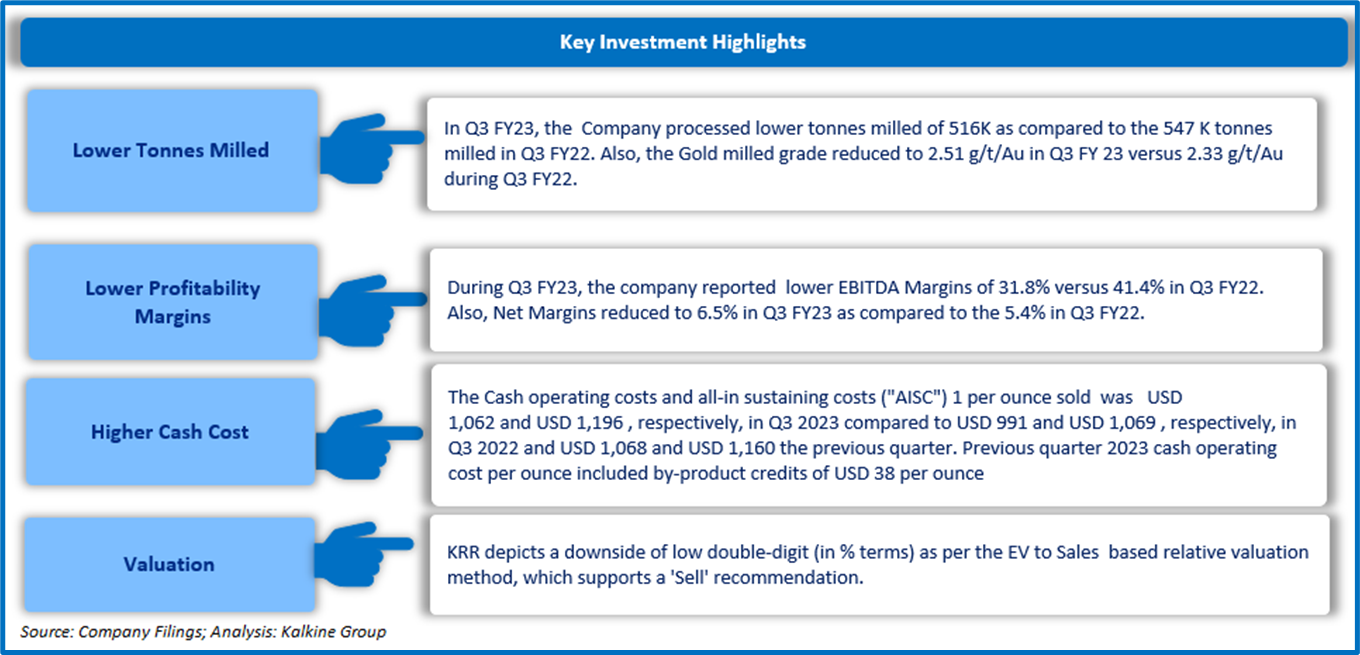 Key Investment Highlights

Lower Tonnes Milled

In Q3 FY23, the Company processed lower tonnes milled of 516K as compared to the 547 K tonnes milled in Q3 FY22. Also, the Gold milled grade reduced to 2.51 g/t/Au in Q3 FY 23 versus 2.33 g/t/Au during Q3 FY22.

Lower Profitability Margins

During Q3 FY23, the company reported lower EBITDA Margins of 31.8% versus 41.4% in Q3 FY22. Also, Net Margins reduced to 6.5% in Q3 FY23 as compared to the 5.4% in Q3 FY22.

Higher Cash Cost

The Cash operating costs and all-in sustaining costs ("AISC") 1 per ounce sold was USD 1,062 and USD 1,196 , respectively, in Q3 2023 compared to USD 991 and USD 1,069 , respectively, in Q3 2022 and USD 1,068 and USD 1,160 the previous quarter. Previous quarter 2023 cash operating cost per ounce included by-product credits of USD 38 per ounce

Valuation

KRR depicts a downside of low double-digit (in % terms) as per the EV to Sales based relative valuation method, which supports a 'Sell' recommendation.

Source: Company Filings; Analysis: Kalkine Group